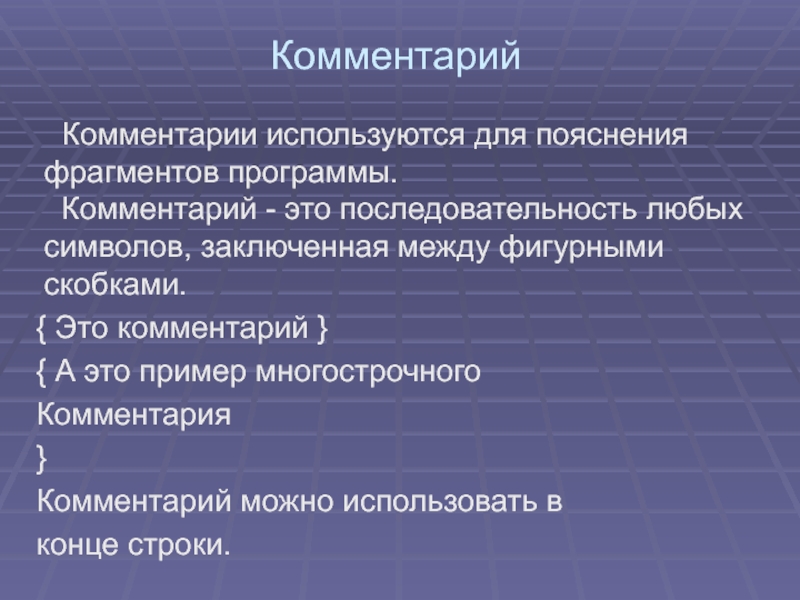 Комментарий

Комментарии используются для пояснения фрагментов программы.

Комментарий - это последовательность любых символов, заключенная между фигурными скобками.

{ Это комментарий }

{ А это пример многострочного

Комментария

}

Комментарий можно использовать в конце строки.